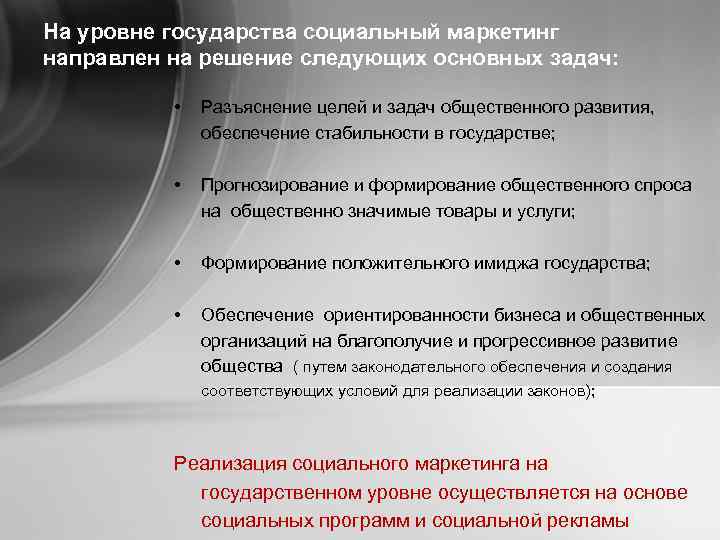 На уровне государства социальный маркетинг направлен на решение следующих основных задач:

• Разъяснение целей и задач общественного развития, обеспечение стабильности в государстве;

• Прогнозирование и формирование общественного спроса на общественно значимые товары и услуги;

• Формирование положительного имиджа государства;

• Обеспечение ориентированности бизнеса и общественных организаций на благополучие и прогрессивное развитие общества ( путем законодательного обеспечения и создания соответствующих условий для реализации законов);

Реализация социального маркетинга на государственном уровне осуществляется на основе социальных программ и социальной рекламы